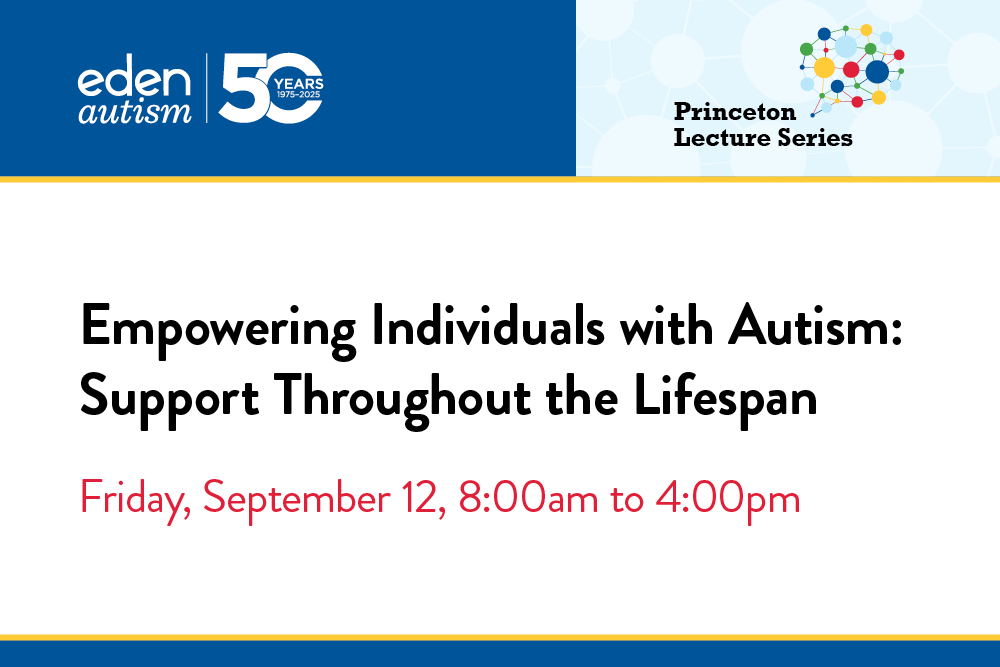 eden autism

50 YEARS 1975–2025

Princeton Lecture Series

Empowering Individuals with Autism: Support Throughout the Lifespan

Friday, September 12, 8:00am to 4:00pm